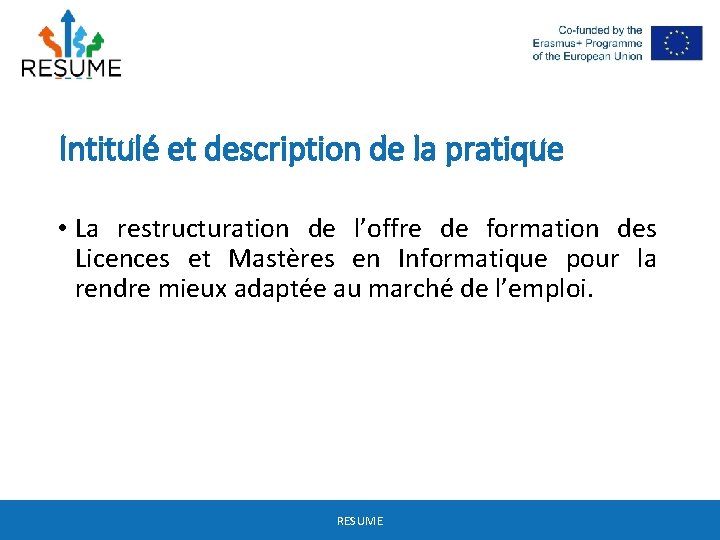 RESUME

Co-funded by the Erasmus+ Programme of the European Union

Intitulé et description de la pratique

• La restructuration de l’offre de formation des Licences et Mastères en Informatique pour la rendre mieux adaptée au marché de l’emploi.

RESUME